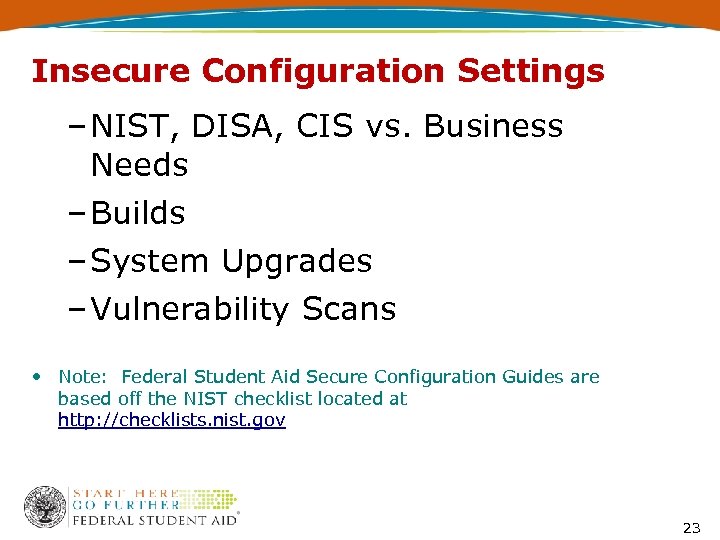 Insecure Configuration Settings

– NIST, DISA, CIS vs. Business Needs

– Builds

– System Upgrades

– Vulnerability Scans

• Note: Federal Student Aid Secure Configuration Guides are based off the NIST checklist located at http://checklists.nist.gov

START HERE
GO FURTHER
FEDERAL STUDENT AID®

23